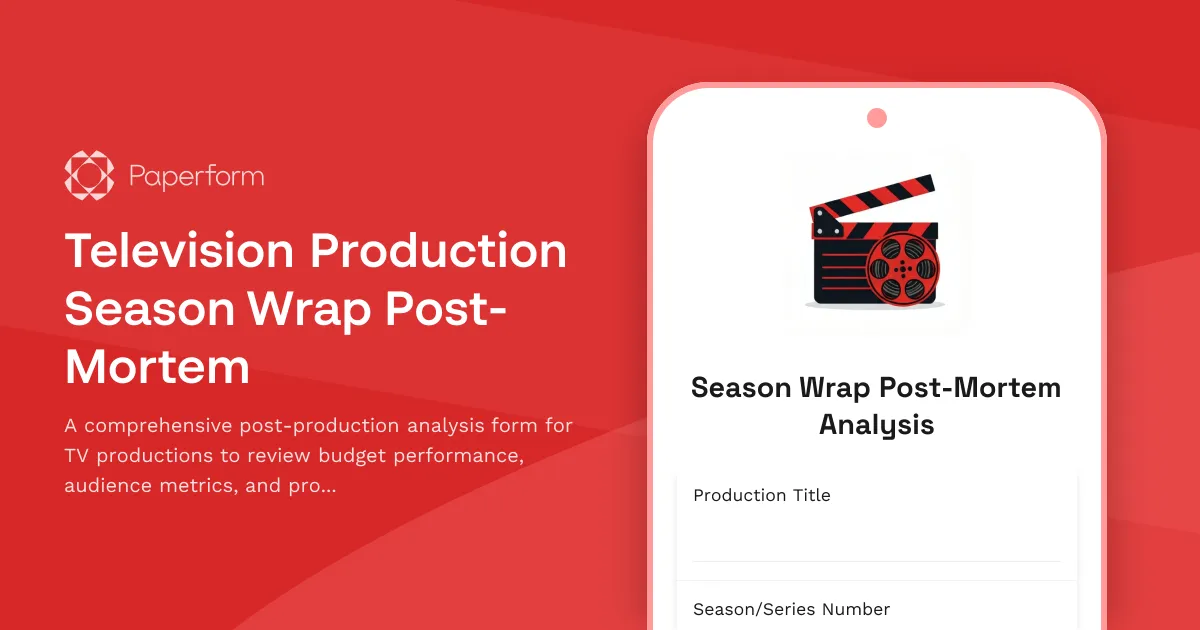 Paperform

Television Production Season Wrap Post-Mortem

A comprehensive post-production analysis form for TV productions to review budget performance, audience metrics, and pro...

Season Wrap Post-Mortem Analysis

Production Title

Season/Series Number